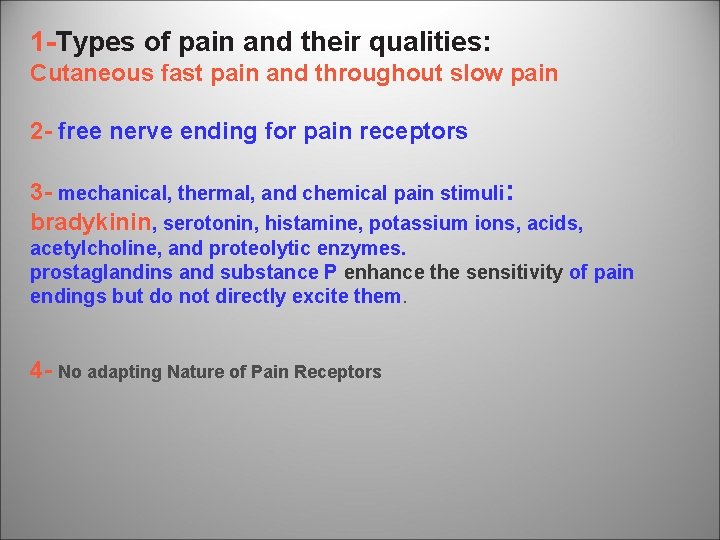 1-Types of pain and their qualities:
Cutaneous fast pain and throughout slow pain

2- free nerve ending for pain receptors

3- mechanical, thermal, and chemical pain stimuli:
bradykinin, serotonin, histamine, potassium ions, acids, acetylcholine, and proteolytic enzymes.
prostaglandins and substance P enhance the sensitivity of pain endings but do not directly excite them.

4- No adapting Nature of Pain Receptors